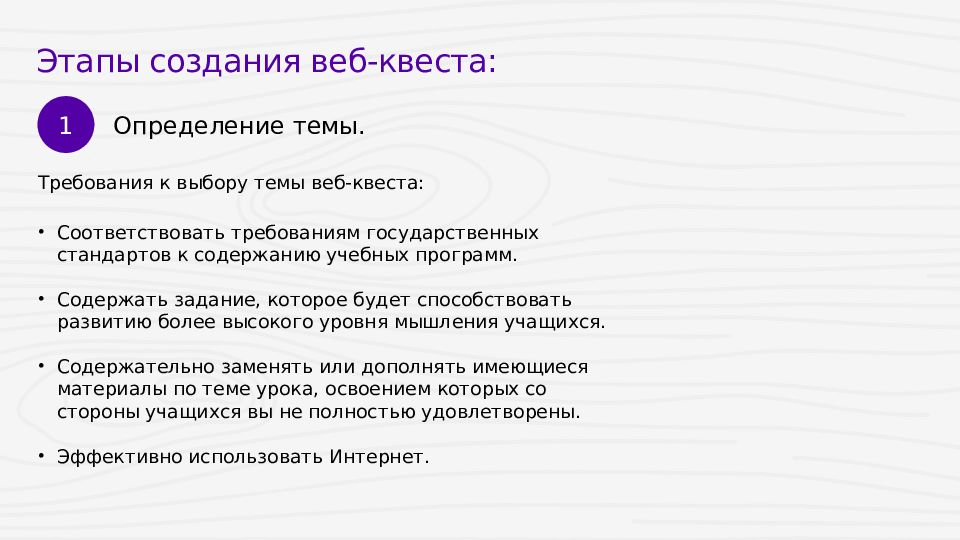 Этапы создания веб-квеста:

1

Определение темы.

Требования к выбору темы веб-квеста:

• Соответствовать требованиям государственных стандартов к содержанию учебных программ.

• Содержать задание, которое будет способствовать развитию более высокого уровня мышления учащихся.

• Содержательно заменять или дополнять имеющиеся материалы по теме урока, освоением которых со стороны учащихся вы не полностью удовлетворены.

• Эффективно использовать Интернет.